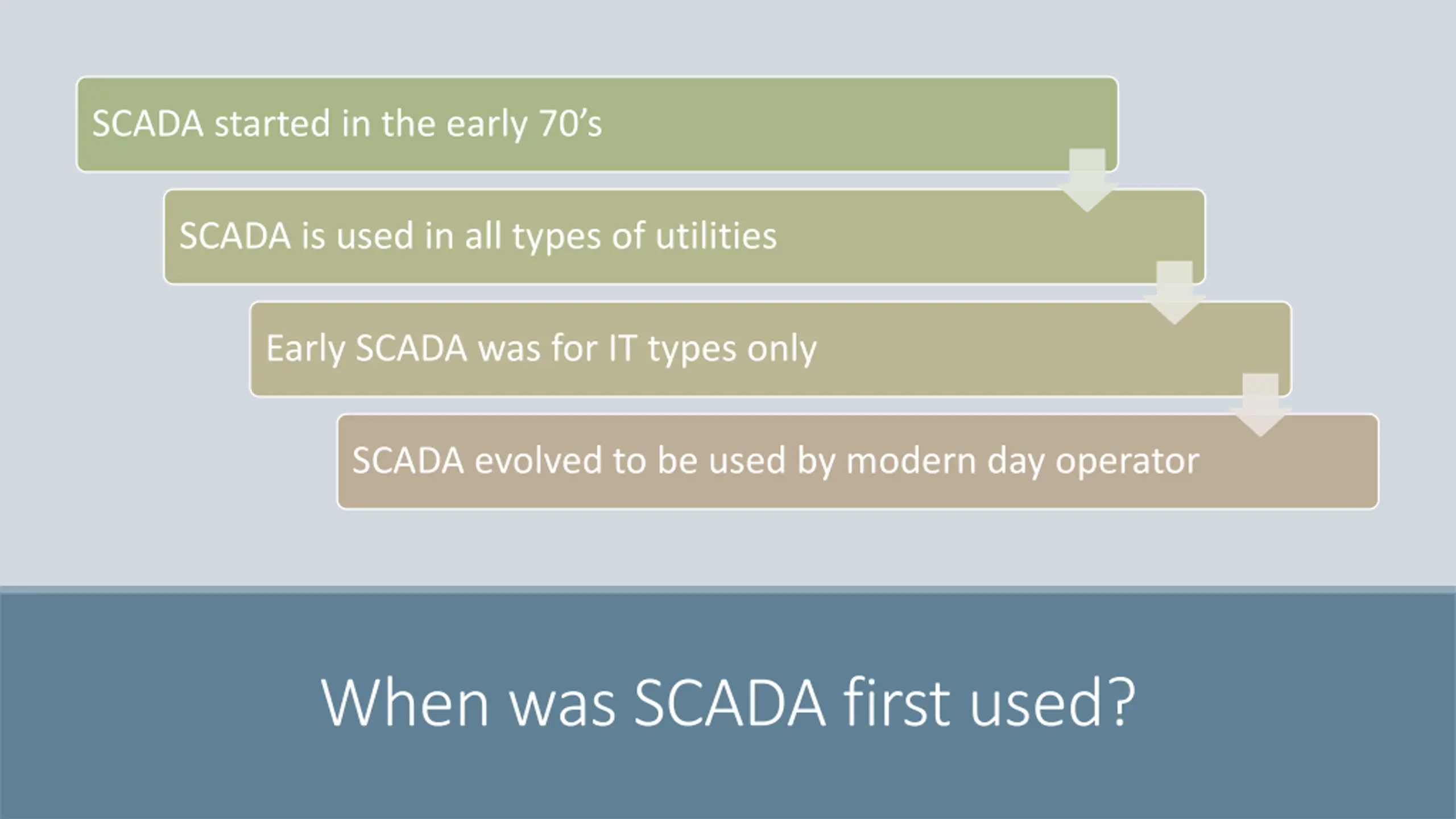 SCADA started in the early 70's

SCADA is used in all types of utilities

Early SCADA was for IT types only

SCADA evolved to be used by modern day operator

When was SCADA first used?